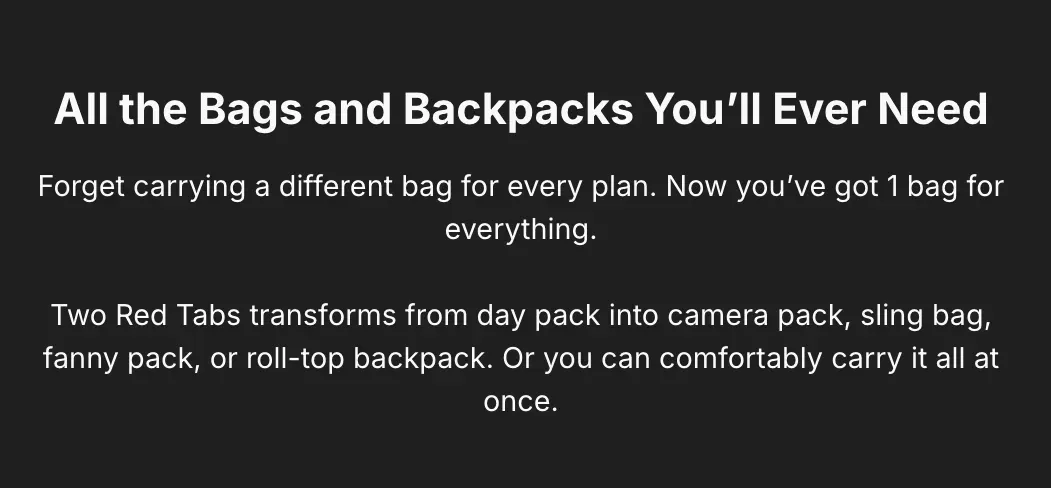 All the Bags and Backpacks You’ll Ever Need

Forget carrying a different bag for every plan. Now you’ve got 1 bag for everything.

Two Red Tabs transforms from day pack into camera pack, sling bag, fanny pack, or roll-top backpack. Or you can comfortably carry it all at once.